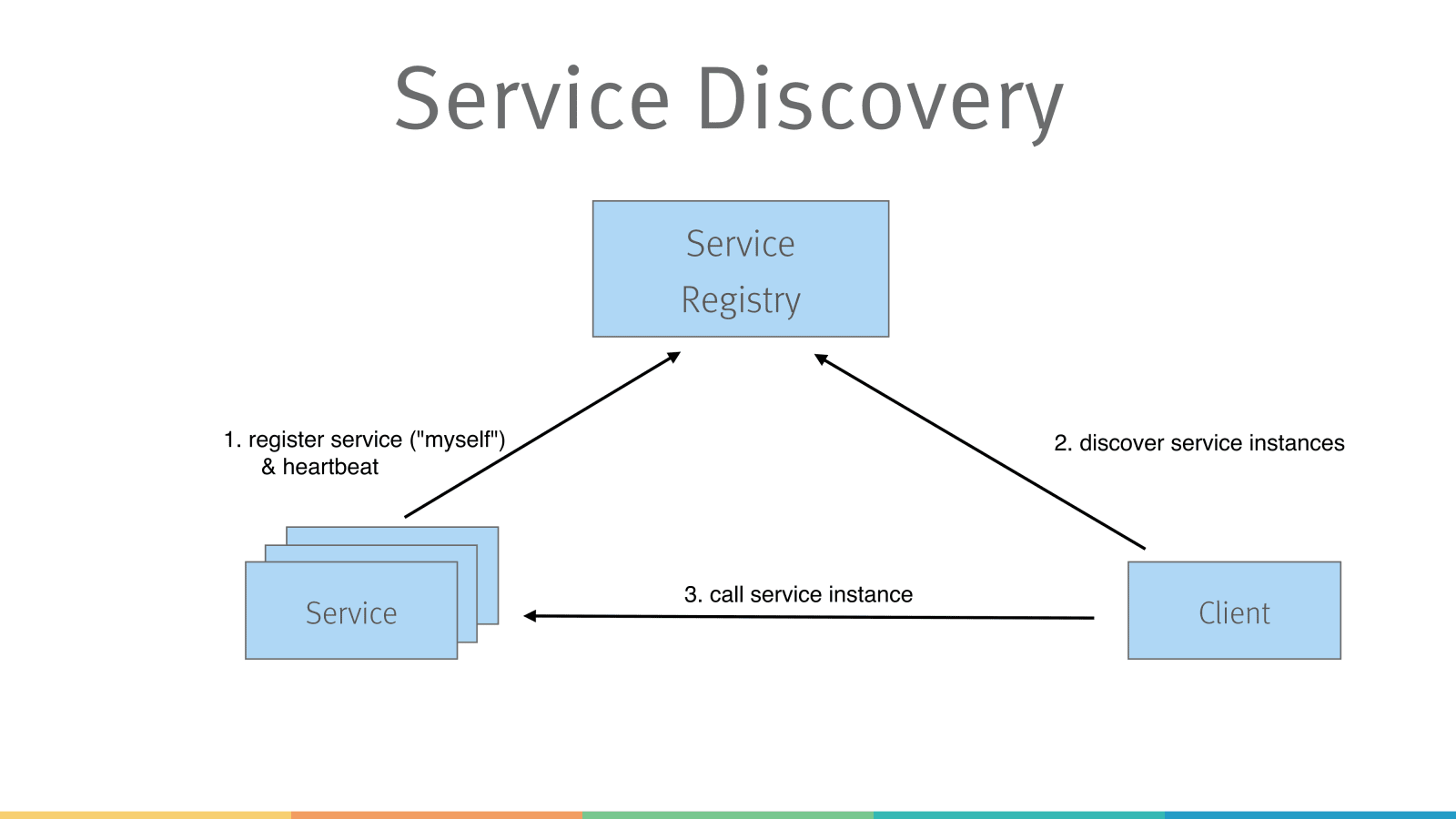 Service Discovery

Service Registry

1. register service ("myself") & heartbeat

2. discover service instances

Service

3. call service instance

Client